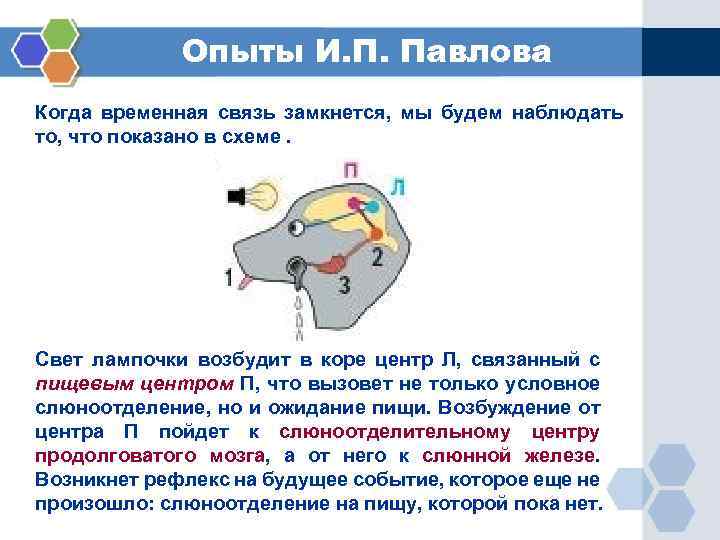 Опыты И.П. Павлова

Когда временная связь замкнется, мы будем наблюдать то, что показано в схеме .

П
Л
1
2
3

Свет лампочки возбудит в коре центр Л, связанный с пищевым центром П, что вызовет не только условное слюноотделение, но и ожидание пищи. Возбуждение от центра П пойдет к слюноотделительному центру продолговатого мозга, а от него к слюнной железе. Возникнет рефлекс на будущее событие, которое еще не произошло: слюноотделение на пищу, которой пока нет.